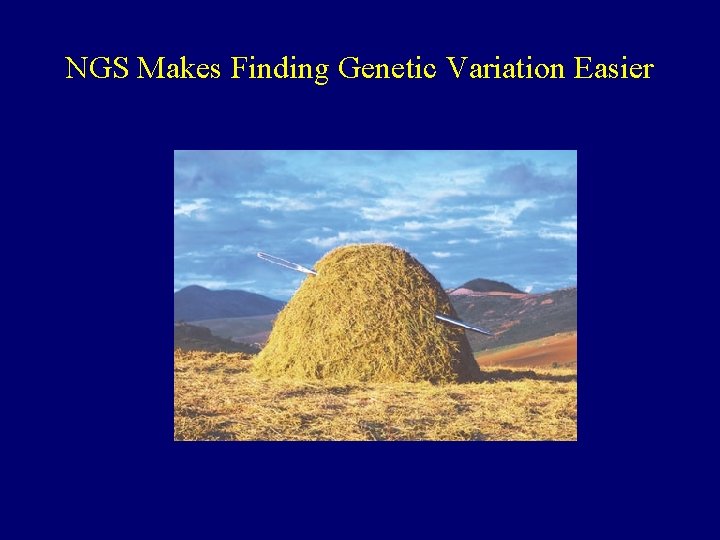 NGS Makes Finding Genetic Variation Easier